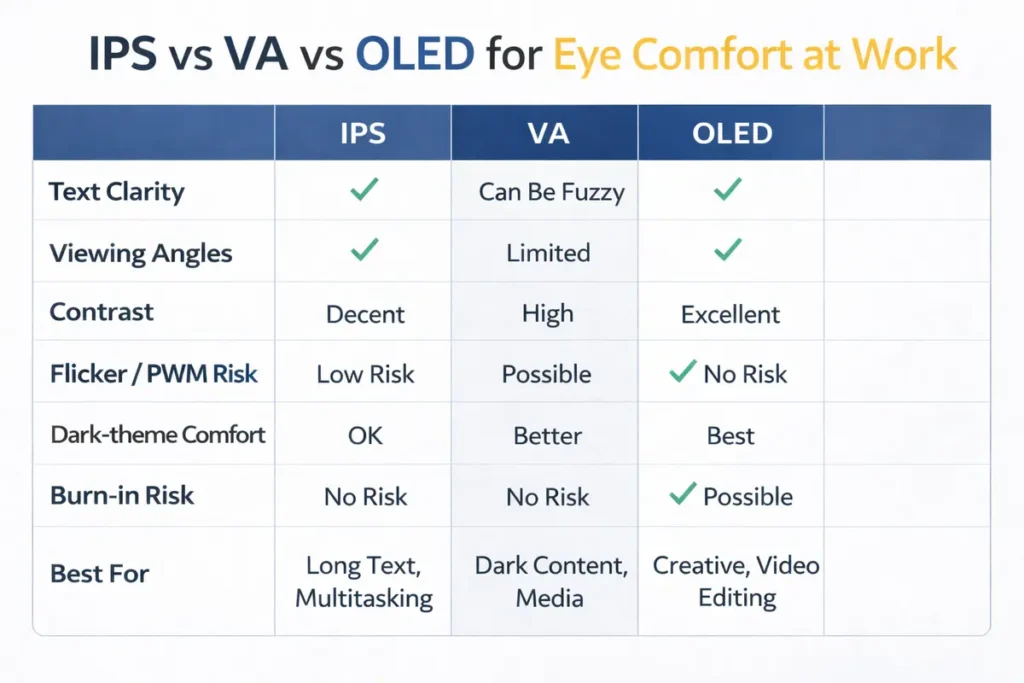 IPS vs VA vs OLED for Eye Comfort at Work

| | IPS | VA | OLED | |
|---|---|---|---|---|
| Text Clarity | ✓ | Can Be Fuzzy | ✓ | |
| Viewing Angles | ✓ | Limited | ✓ | |
| Contrast | Decent | High | Excellent | |
| Flicker / PWM Risk | Low Risk | Possible | ✓ No Risk | |
| Dark-theme Comfort | OK | Better | Best | |
| Burn-in Risk | No Risk | No Risk | ✓ Possible | |
| Best For | Long Text, Multitasking | Dark Content, Media | Creative, Video Editing | |